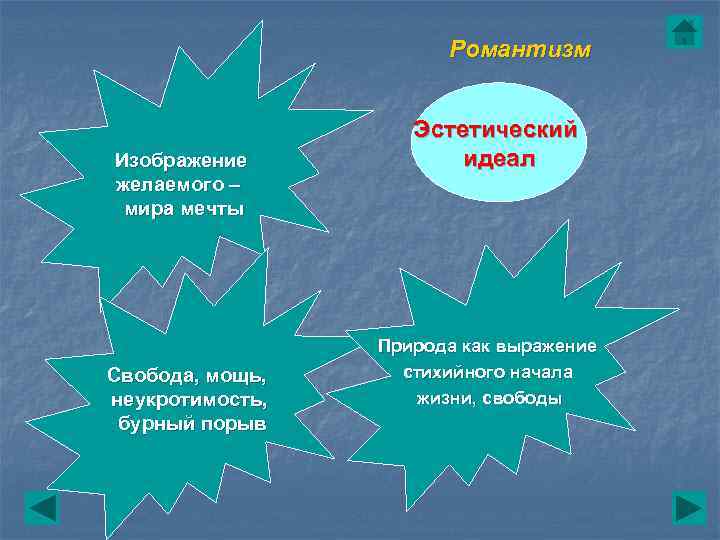 Романтизм

Эстетический идеал

Изображение желаемого – мира мечты

Свобода, мощь, неукротимость, бурный порыв

Природа как выражение стихийного начала жизни, свободы